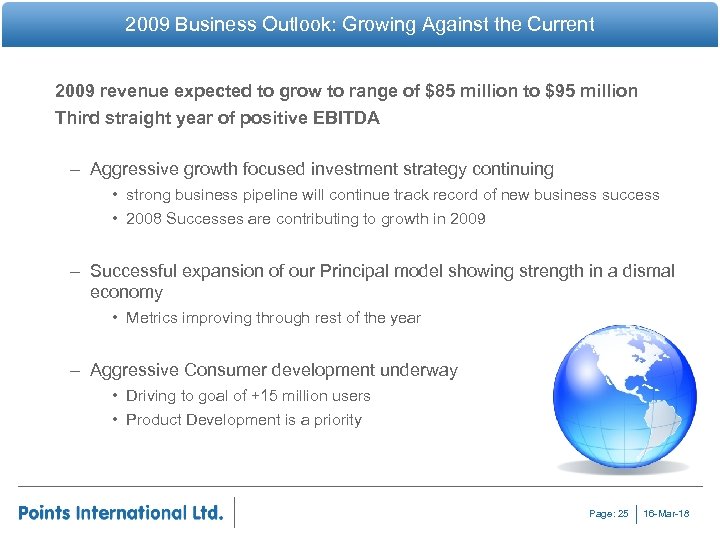 2009 Business Outlook: Growing Against the Current

2009 revenue expected to grow to range of \$85 million to \$95 million
Third straight year of positive EBITDA

– Aggressive growth focused investment strategy continuing
• strong business pipeline will continue track record of new business success
• 2008 Successes are contributing to growth in 2009

– Successful expansion of our Principal model showing strength in a dismal economy
• Metrics improving through rest of the year

– Aggressive Consumer development underway
• Driving to goal of +15 million users
• Product Development is a priority

Points International Ltd.

Page: 25 | 16-Mar-18